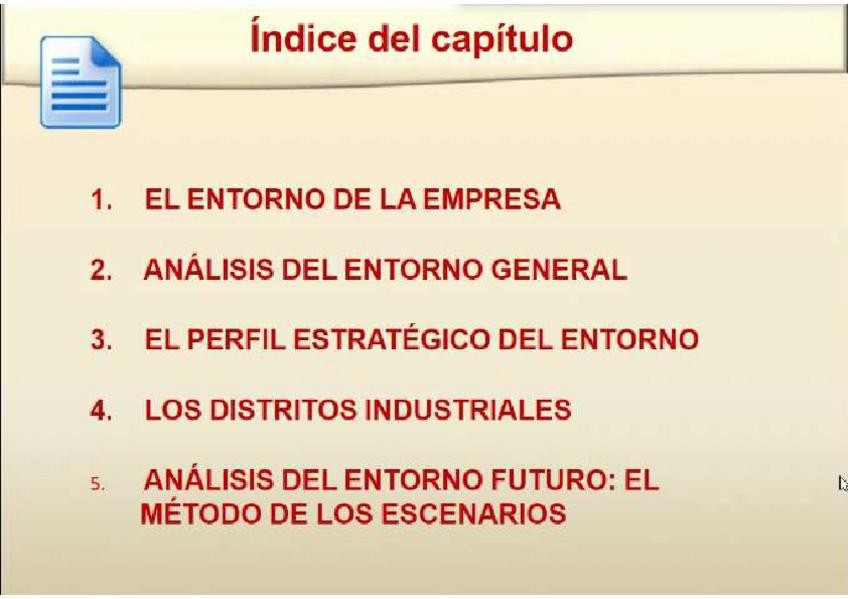 Índice del capítulo

1. EL ENTORNO DE LA EMPRESA

2. ANÁLISIS DEL ENTORNO GENERAL

3. EL PERFIL ESTRATÉGICO DEL ENTORNO

4. LOS DISTRITOS INDUSTRIALES

5. ANÁLISIS DEL ENTORNO FUTURO: EL MÉTODO DE LOS ESCENARIOS